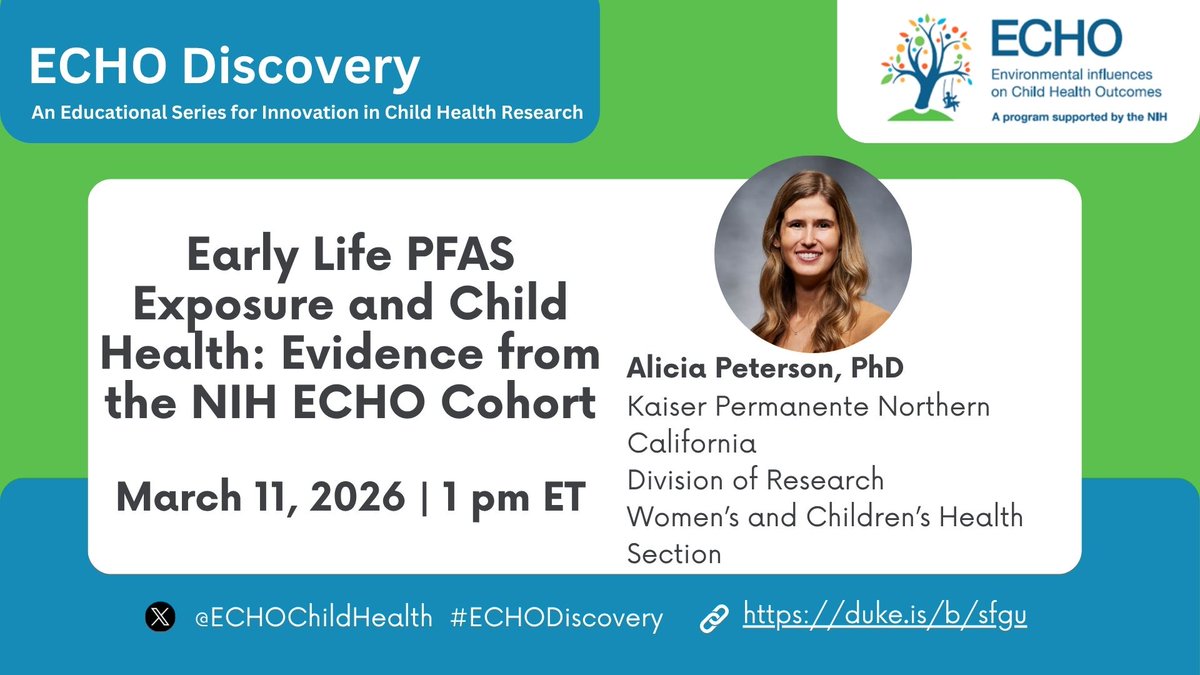 ECHO Discovery
An Educational Series for Innovation in Child Health Research

ECHO
Environmental influences on Child Health Outcomes
A program supported by the NIH

Early Life PFAS Exposure and Child Health: Evidence from the NIH ECHO Cohort

March 11, 2026 | 1 pm ET

Alicia Peterson, PhD
Kaiser Permanente Northern California
Division of Research
Women's and Children's Health Section

@ECHOChildHealth #ECHODiscovery https://duke.is/b/sfgu